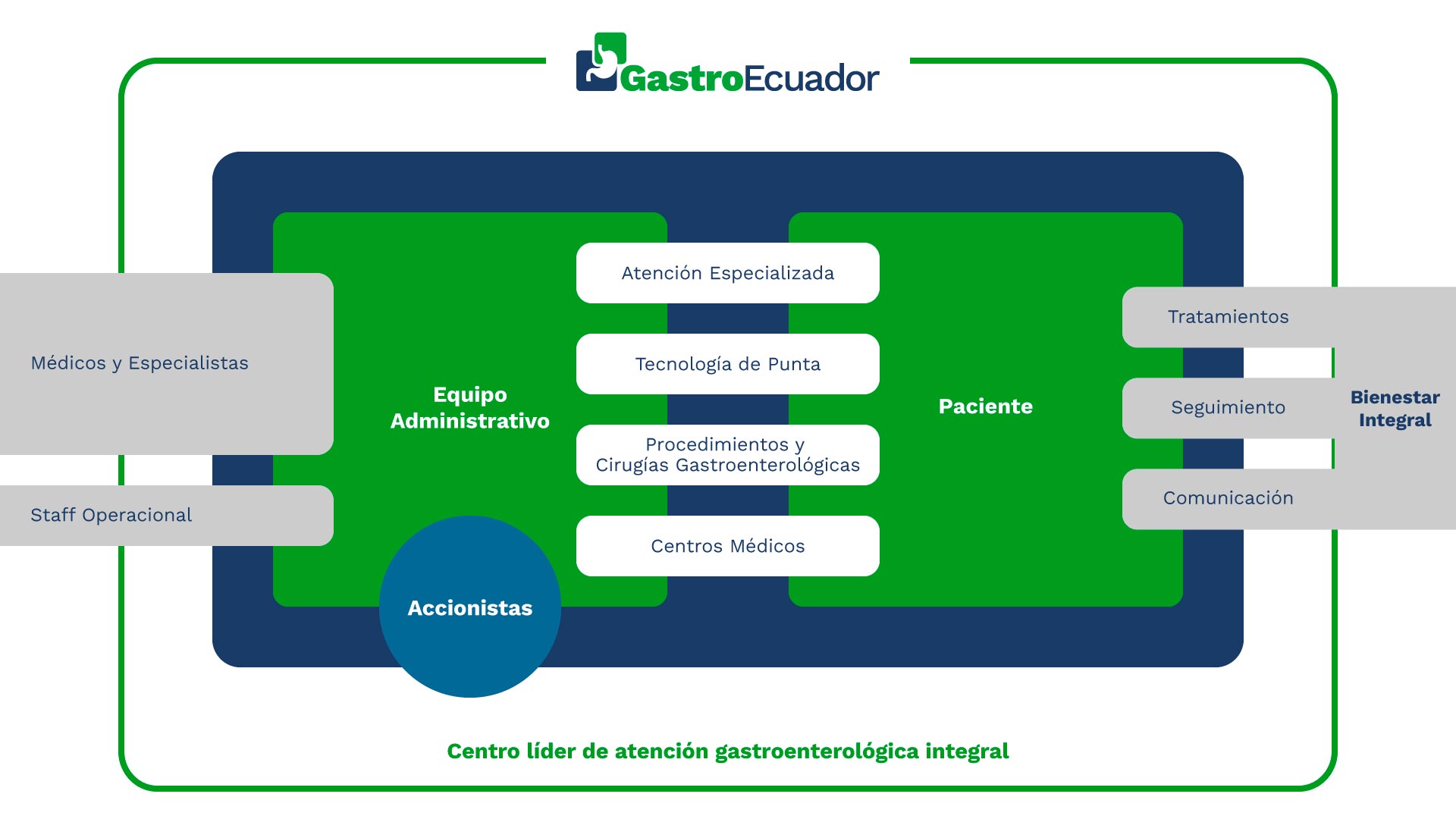 GastroEcuador

Médicos y Especialistas

Staff Operacional

Equipo Administrativo

Accionistas

Atención Especializada

Tecnología de Punta

Procedimientos y Cirugías Gastroenterológicas

Centros Médicos

Paciente

Tratamientos

Seguimiento

Comunicación

Bienestar Integral

Centro líder de atención gastroenterológica integral